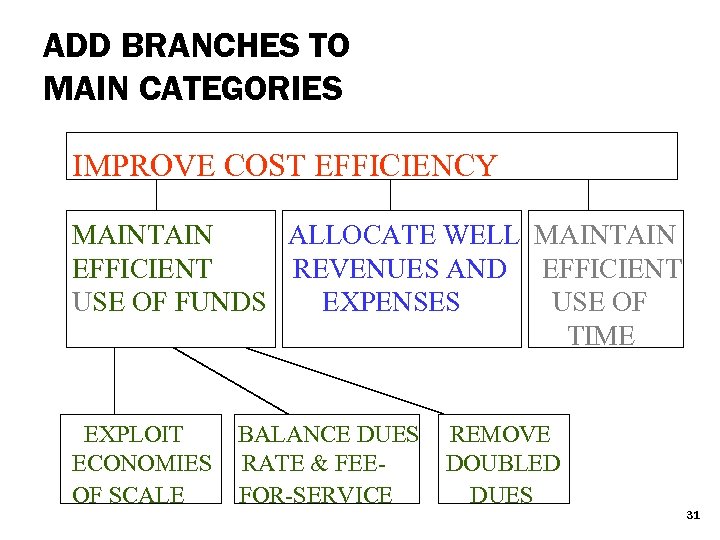 ADD BRANCHES TO MAIN CATEGORIES

IMPROVE COST EFFICIENCY

MAINTAIN EFFICIENT USE OF FUNDS

ALLOCATE WELL REVENUES AND EXPENSES

MAINTAIN EFFICIENT USE OF TIME

EXPLOIT ECONOMIES OF SCALE

BALANCE DUES RATE & FEE-FOR-SERVICE

REMOVE DOUBLED DUES

31